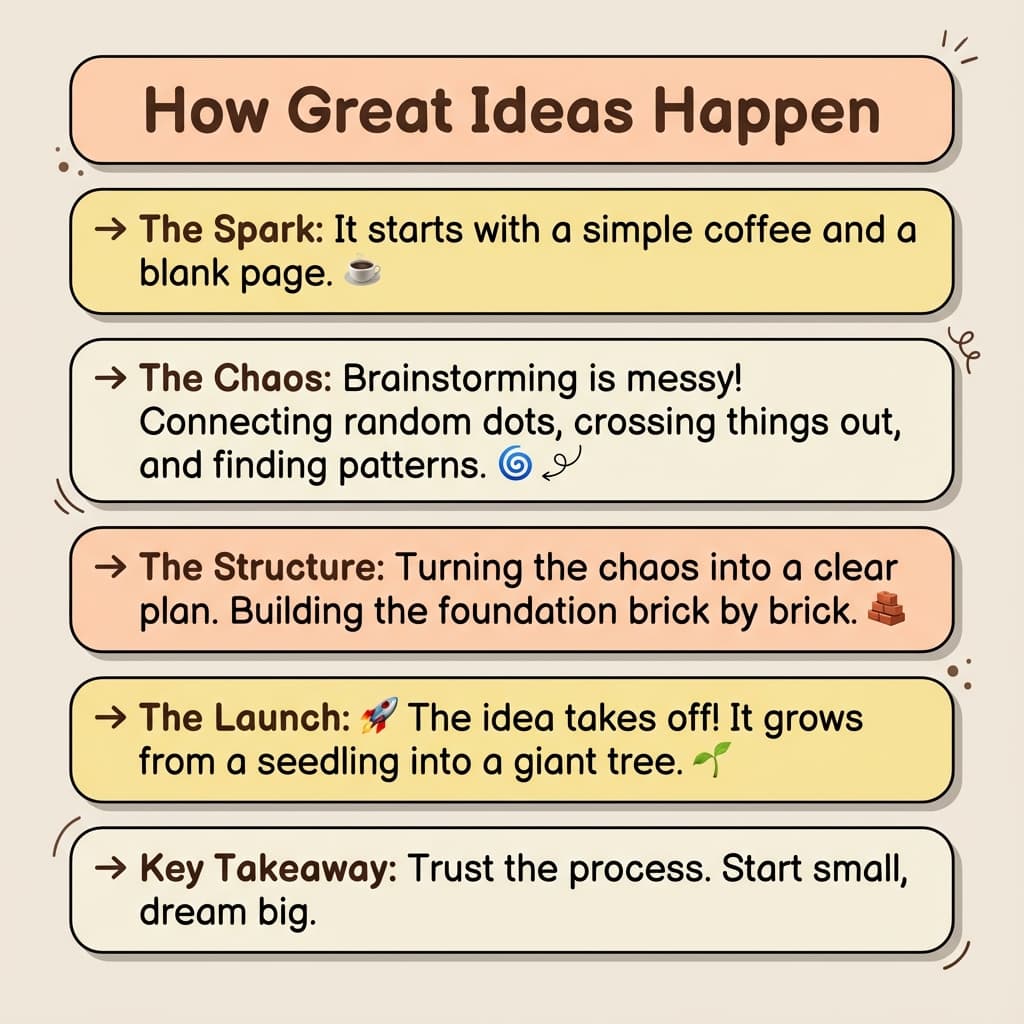 How Great Ideas Happen

→ The Spark: It starts with a simple coffee and a blank page. ☕

→ The Chaos: Brainstorming is messy! Connecting random dots, crossing things out, and finding patterns. 🌀

→ The Structure: Turning the chaos into a clear plan. Building the foundation brick by brick. 🧱

→ The Launch: 🚀 The idea takes off! It grows from a seedling into a giant tree. 🌱

→ Key Takeaway: Trust the process. Start small, dream big.